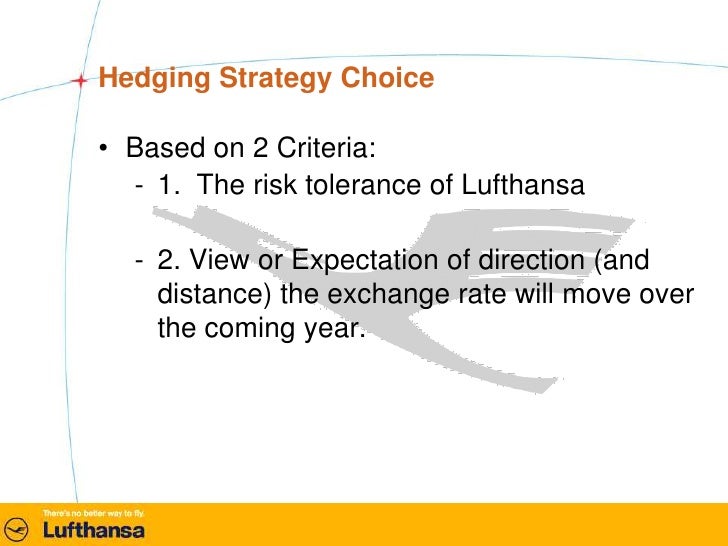 Hedging Strategy Choice

• Based on 2 Criteria:
- 1. The risk tolerance of Lufthansa

- 2. View or Expectation of direction (and distance) the exchange rate will move over the coming year.

There's no better way to fly.
Lufthansa